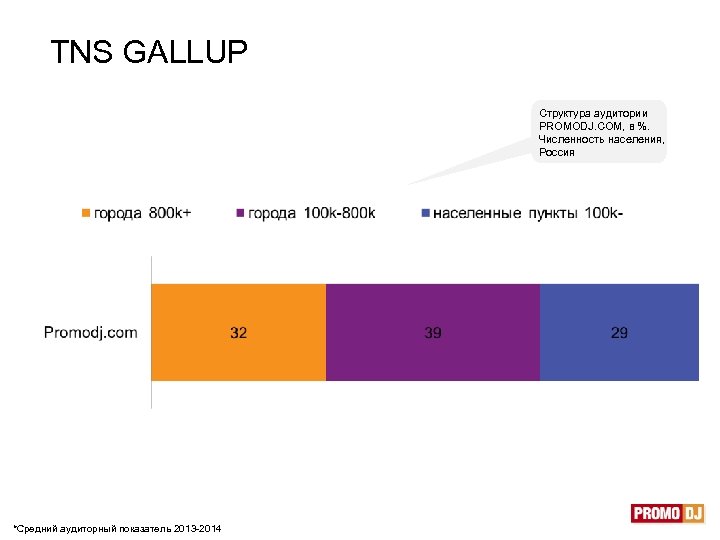 TNS GALLUP

Структура аудитории PROMODJ.COM, в %. Численность населения, Россия

города 800k+ города 100k-800k населенные пункты 100k-

Promodj.com

32 39 29

*Средний аудиторный показатель 2013-2014

PROMO DJ